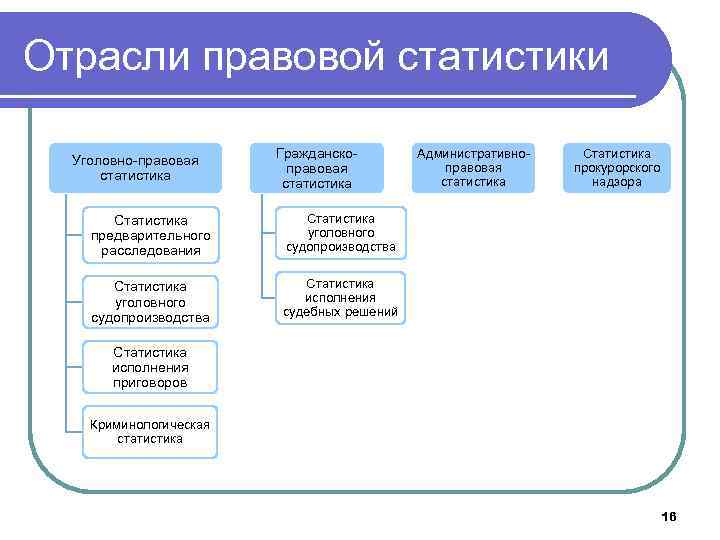 Отрасли правовой статистики

Уголовно-правовая статистика

Статистика предварительного расследования

Статистика уголовного судопроизводства

Статистика исполнения приговоров

Криминологическая статистика

Гражданско-правовая статистика

Статистика уголовного судопроизводства

Статистика исполнения судебных решений

Административно-правовая статистика

Статистика прокурорского надзора

16